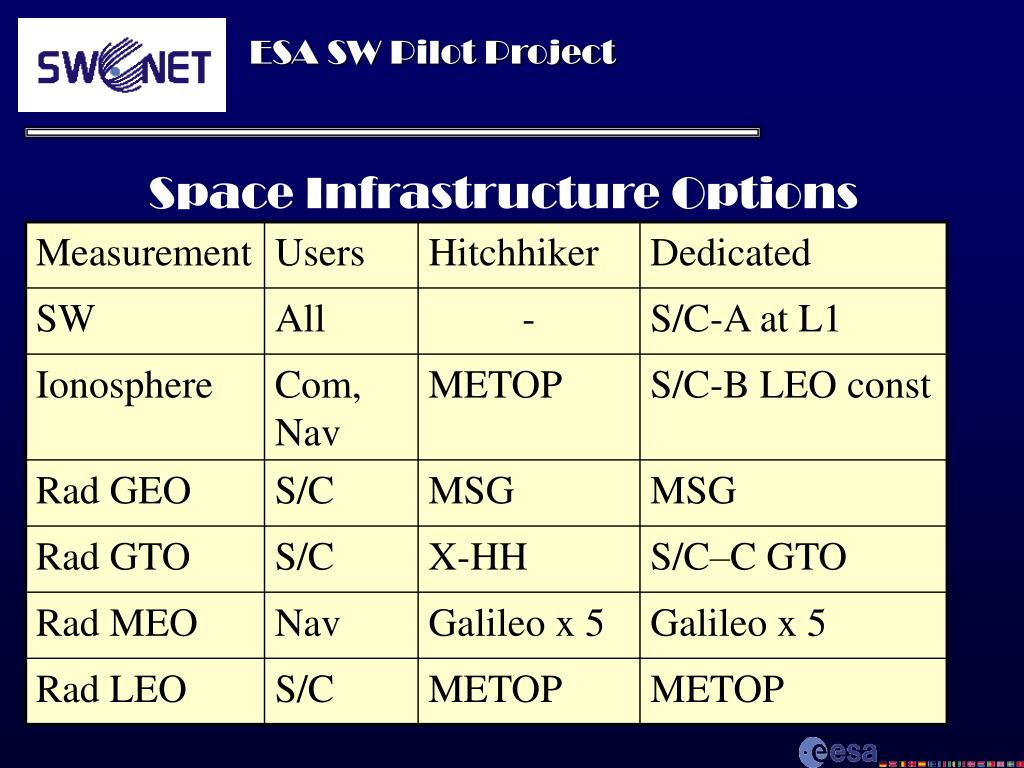 SWENET

ESA SW Pilot Project

Space Infrastructure Options

| Measurement | Users | Hitchhiker | Dedicated |
|---|---|---|---|
| SW | All | - | S/C-A at L1 |
| Ionosphere | Com, Nav | METOP | S/C-B LEO const |
| Rad GEO | S/C | MSG | MSG |
| Rad GTO | S/C | X-HH | S/C–C GTO |
| Rad MEO | Nav | Galileo x 5 | Galileo x 5 |
| Rad LEO | S/C | METOP | METOP |

esa